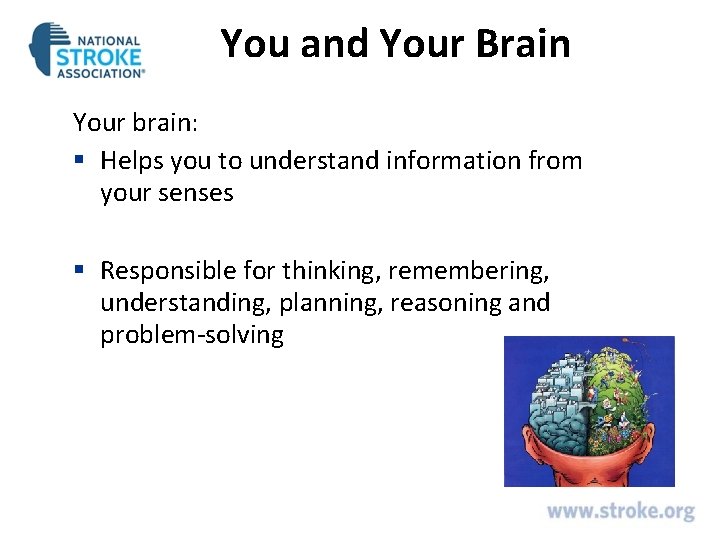 NATIONAL STROKE ASSOCIATION®

You and Your Brain

Your brain:

▪ Helps you to understand information from your senses

▪ Responsible for thinking, remembering, understanding, planning, reasoning and problem-solving

www.stroke.org